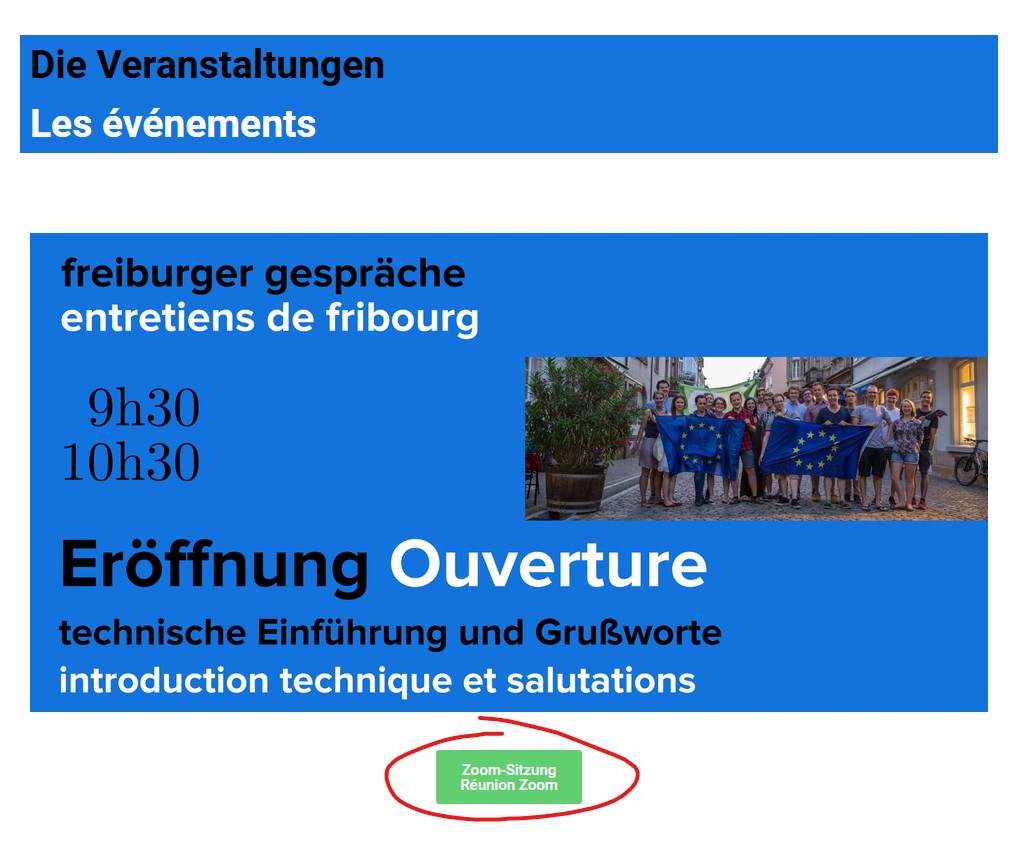 Die Veranstaltungen
Les événements

freiburger gespräche
entretiens de fribourg

9h30
10h30

Eröffnung Ouverture

technische Einführung und Grußworte
introduction technique et salutations

Zoom-Sitzung
Réunion Zoom